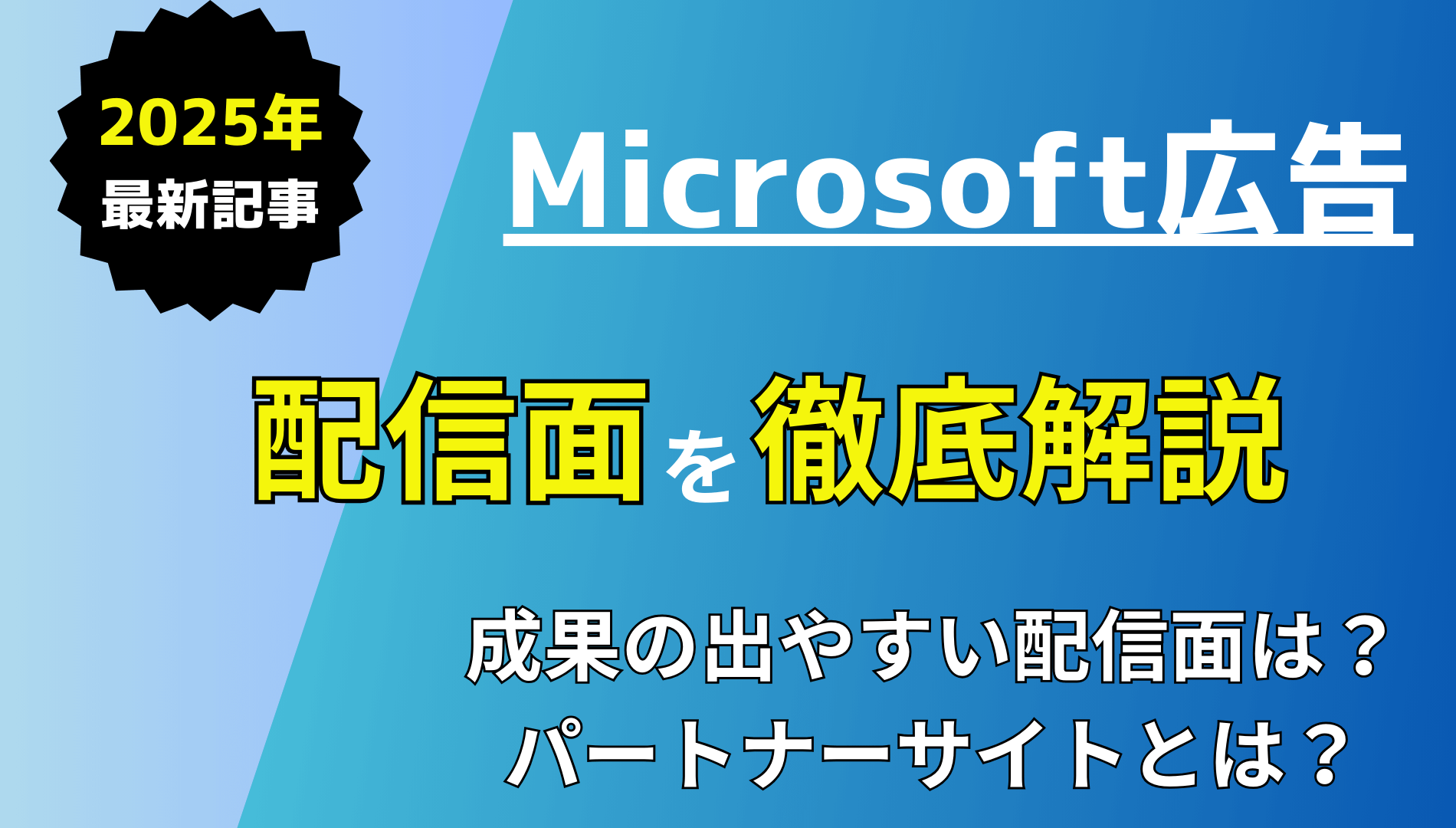 2025年
最新記事

Microsoft広告

配信面を徹底解説

成果の出やすい配信面は？
パートナーサイトとは？